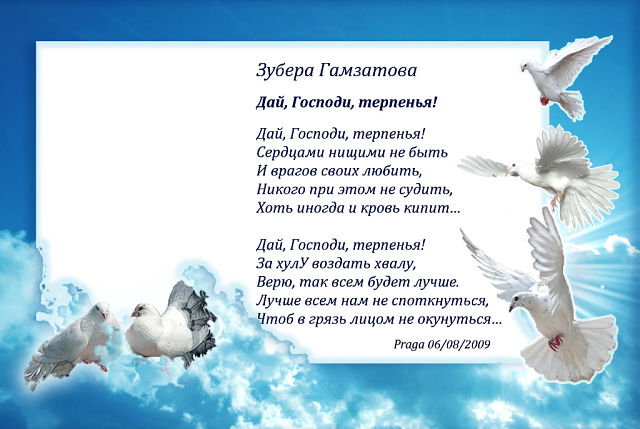 Зубера Гамзатова

Дай, Господи, терпенья!

Дай, Господи, терпенья!
Сердцами нищими не быть
И врагов своих любить,
Никого при этом не судить,
Хоть иногда и кровь кипит...

Дай, Господи, терпенья!
За хулУ воздать хвалу,
Верю, так всем будет лучше.
Лучше всем нам не споткнуться,
Чтоб в грязь лицом не окунуться...

Praga 06/08/2009